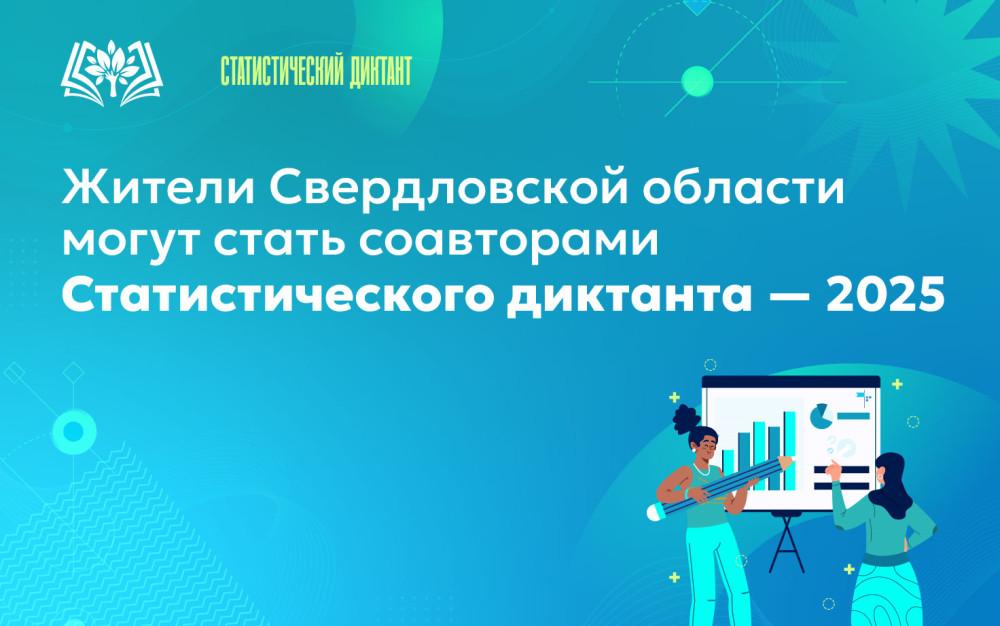 СТАТИСТИЧЕСКИЙ ДИКТАНТ

Жители Свердловской области могут стать соавторами Статистического диктанта — 2025